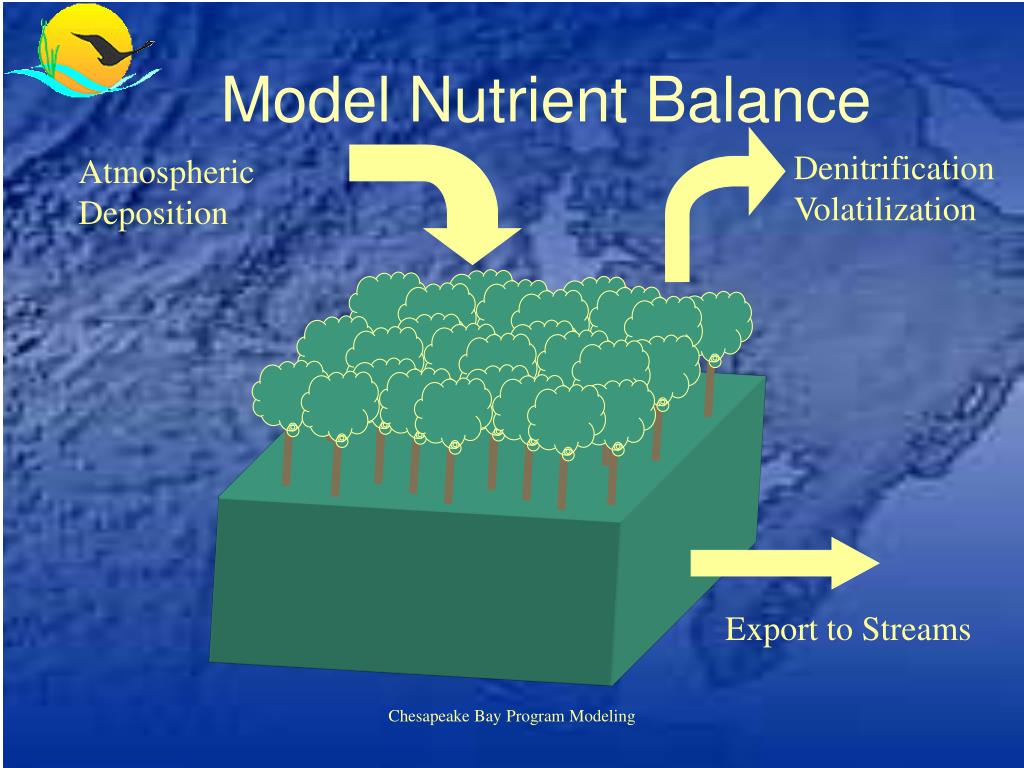 Model Nutrient Balance

Atmospheric Deposition

Denitrification Volatilization

Export to Streams

Chesapeake Bay Program Modeling